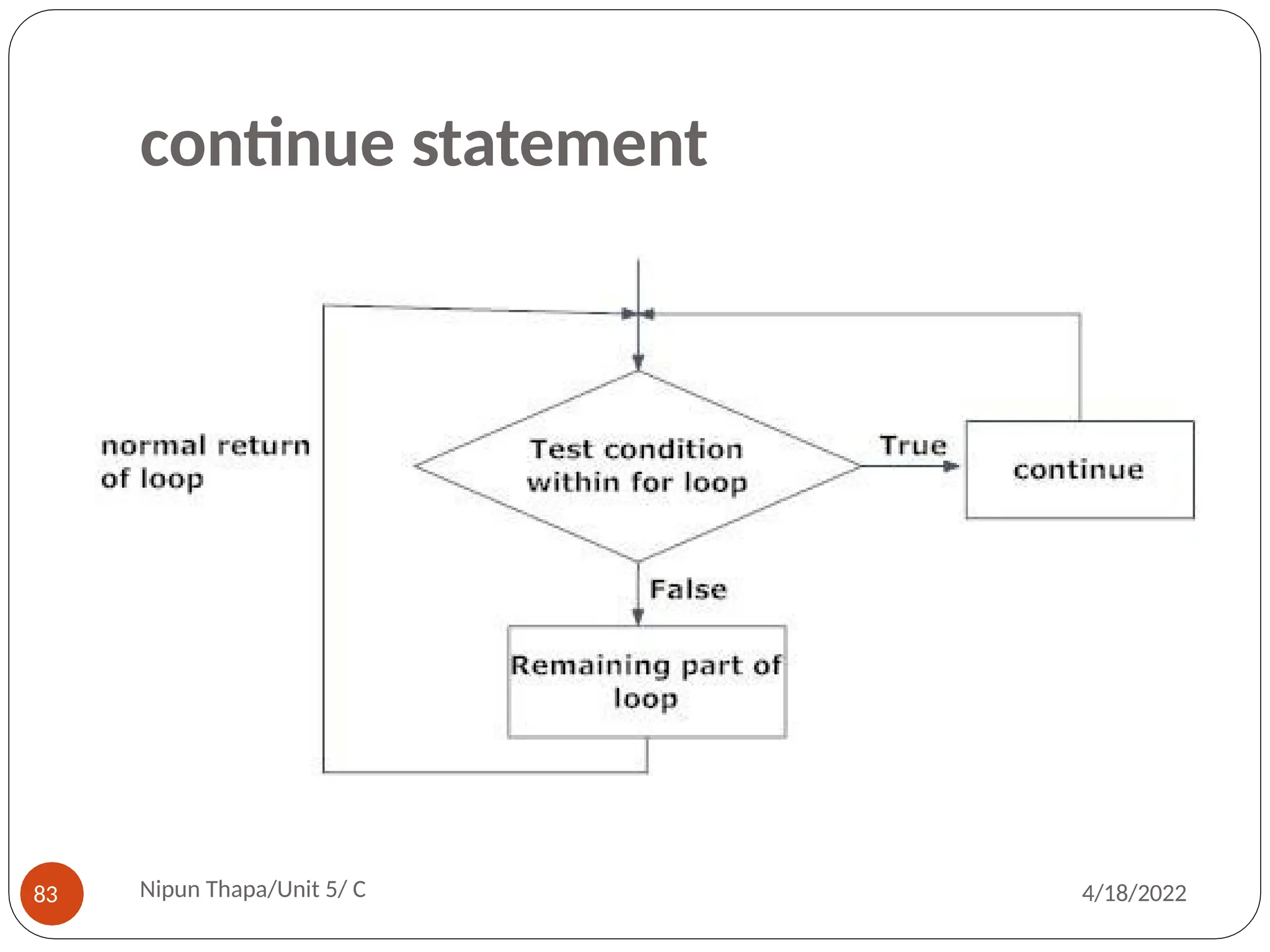 continue statement

normal return of loop

Test condition within for loop

True

continue

False

Remaining part of loop

83

Nipun Thapa/Unit 5/ C

4/18/2022